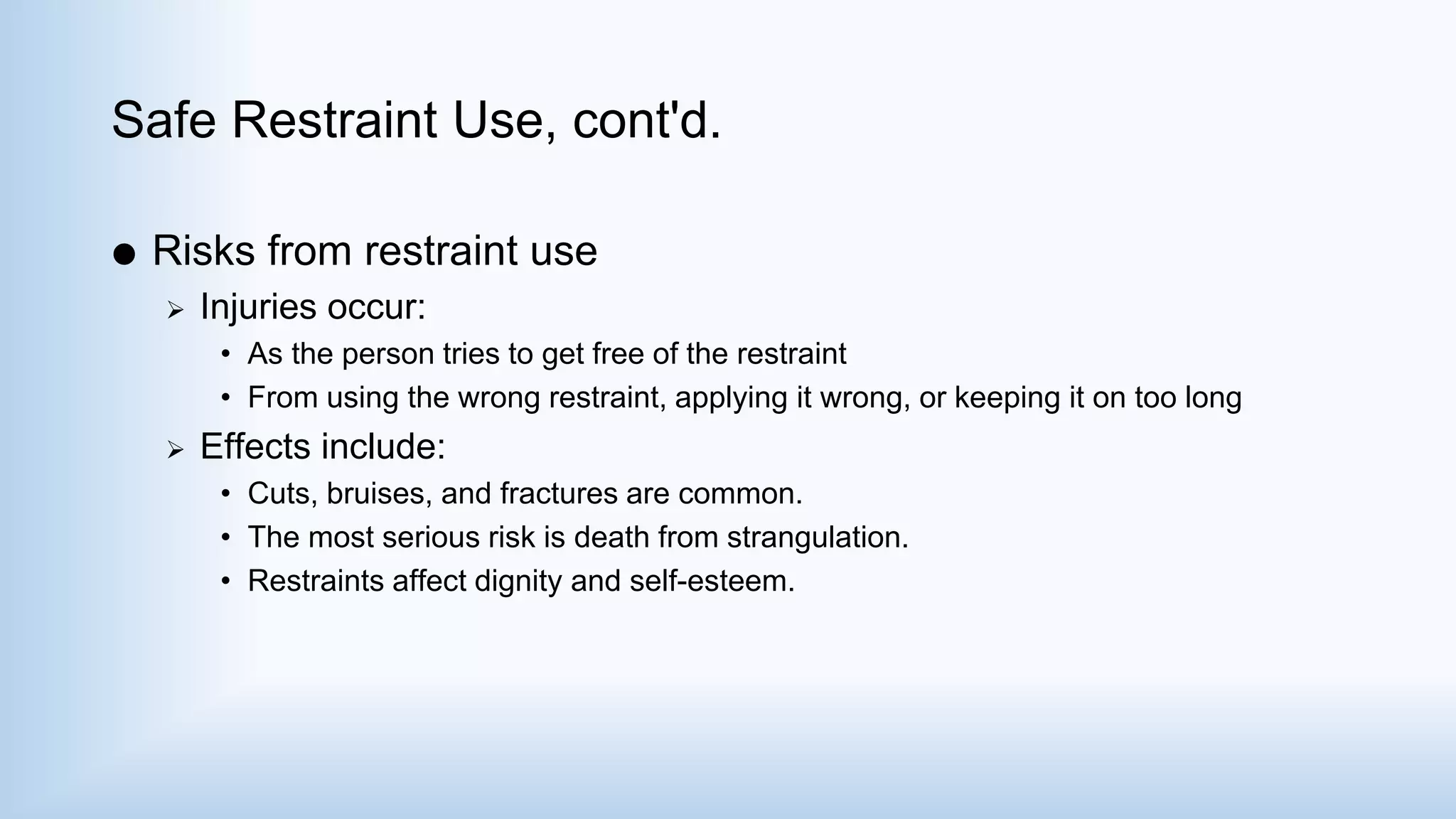 Safe Restraint Use, cont'd.

● Risks from restraint use

➢ Injuries occur:

• As the person tries to get free of the restraint

• From using the wrong restraint, applying it wrong, or keeping it on too long

➢ Effects include:

• Cuts, bruises, and fractures are common.

• The most serious risk is death from strangulation.

• Restraints affect dignity and self-esteem.